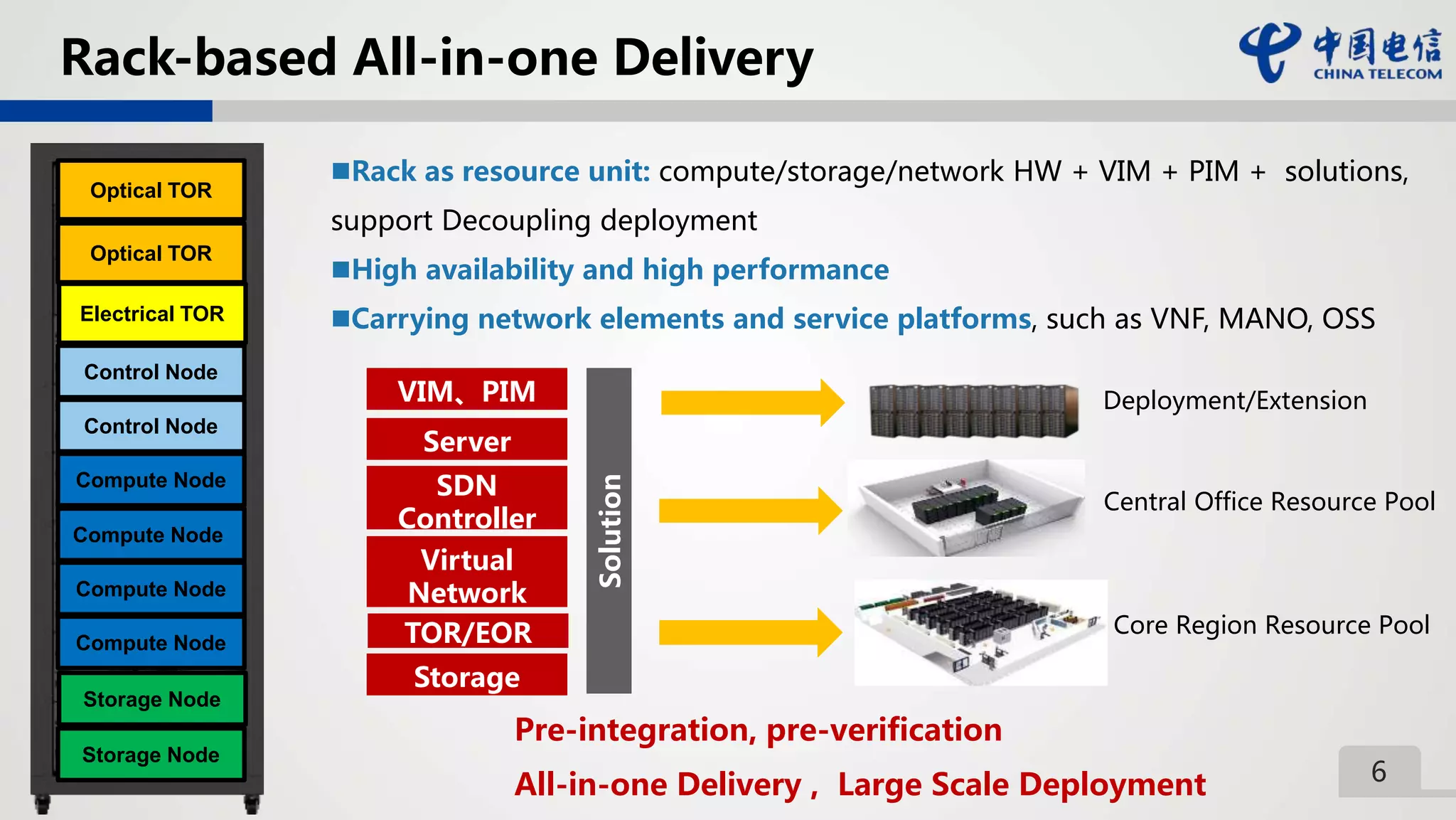 Rack-based All-in-one Delivery

中国电信
CHINA TELECOM

Optical TOR
Optical TOR
Electrical TOR
Control Node
Control Node
Compute Node
Compute Node
Compute Node
Compute Node
Storage Node
Storage Node

■Rack as resource unit: compute/storage/network HW + VIM + PIM + solutions, support Decoupling deployment

■High availability and high performance

■Carrying network elements and service platforms, such as VNF, MANO, OSS

VIM、PIM
Server
SDN Controller
Virtual Network
TOR/EOR
Storage

Solution

Deployment/Extension

Central Office Resource Pool

Core Region Resource Pool

Pre-integration, pre-verification

All-in-one Delivery， Large Scale Deployment

6